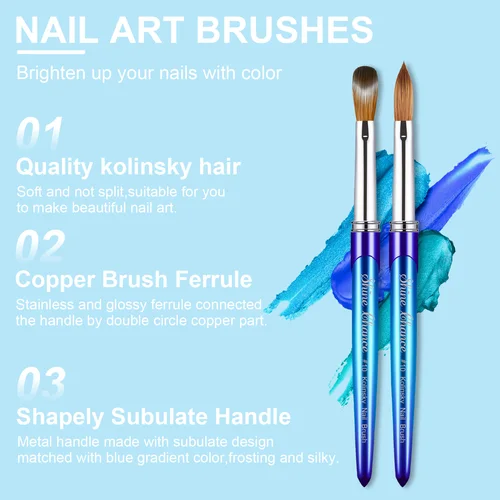 NAIL ART BRUSHES

Brighten up your nails with color

01

Quality kolinsky hair

Soft and not split,suitable for you to make beautiful nail art.

02

Copper Brush Ferrule

Stainless and glossy ferrule connected the handle by double circle copper part.

03

Shapely Subulate Handle

Metal handle made with subulate design matched with blue gradient color,frosting and silky.

Shine Chance #10 Kolinsky Nail Brush

Shine Chance #10 Kolinsky Nail Brush